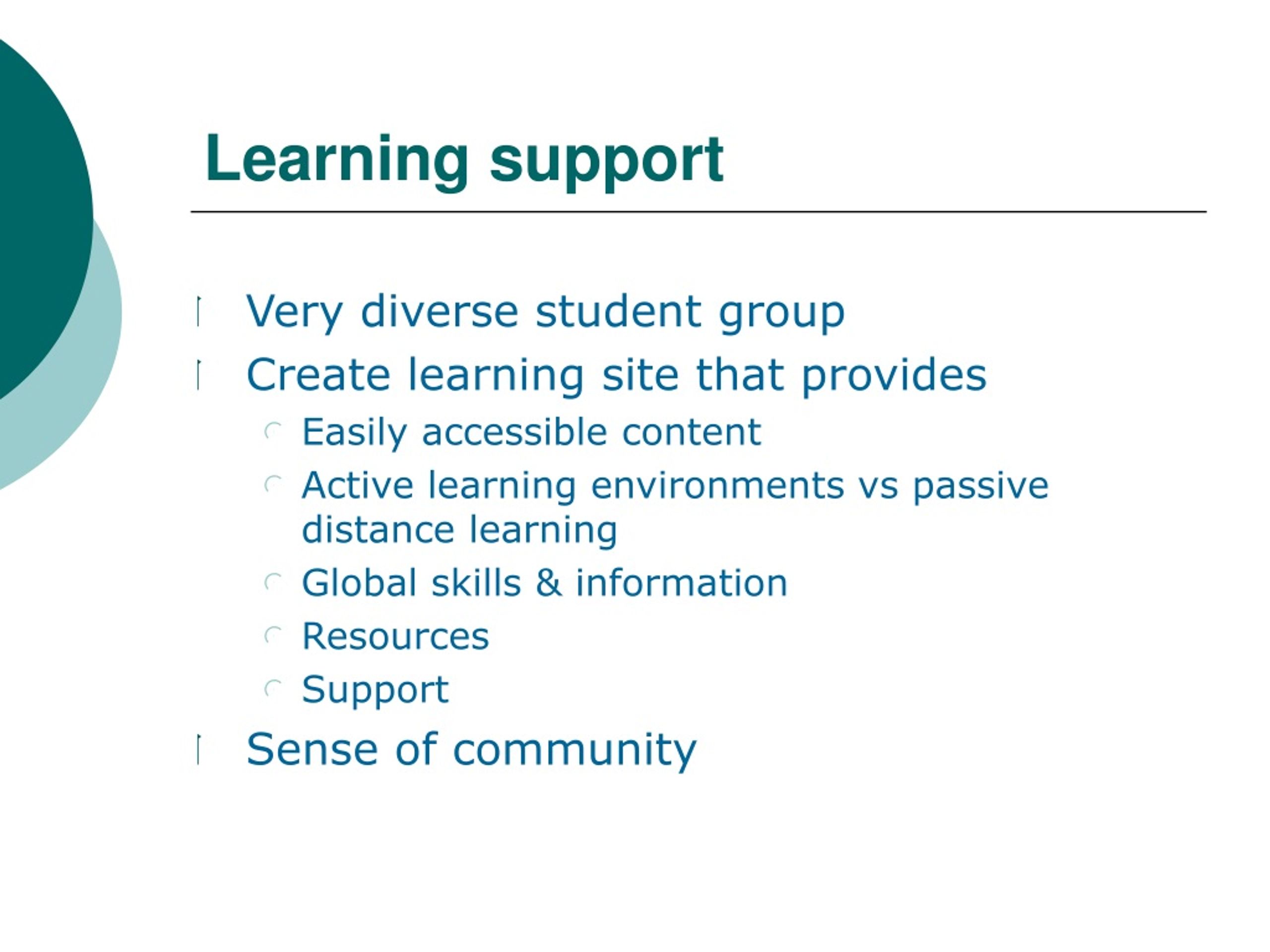 Learning support

Very diverse student group

Create learning site that provides

Easily accessible content

Active learning environments vs passive distance learning

Global skills & information

Resources

Support

Sense of community